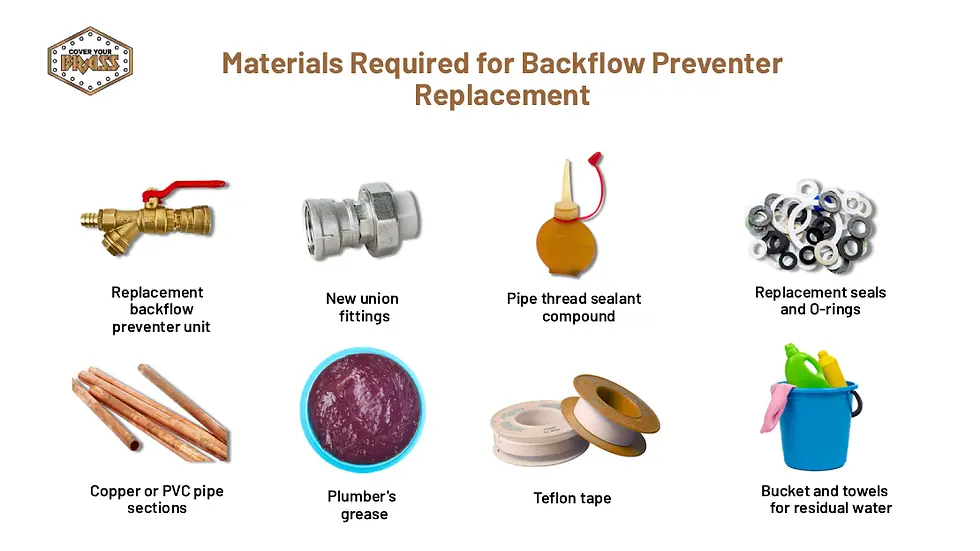 COVER YOUR BRASS

Materials Required for Backflow Preventer Replacement

Replacement backflow preventer unit

New union fittings

Pipe thread sealant compound

Replacement seals and O-rings

Copper or PVC pipe sections

Plumber's grease

Teflon tape

Bucket and towels for residual water